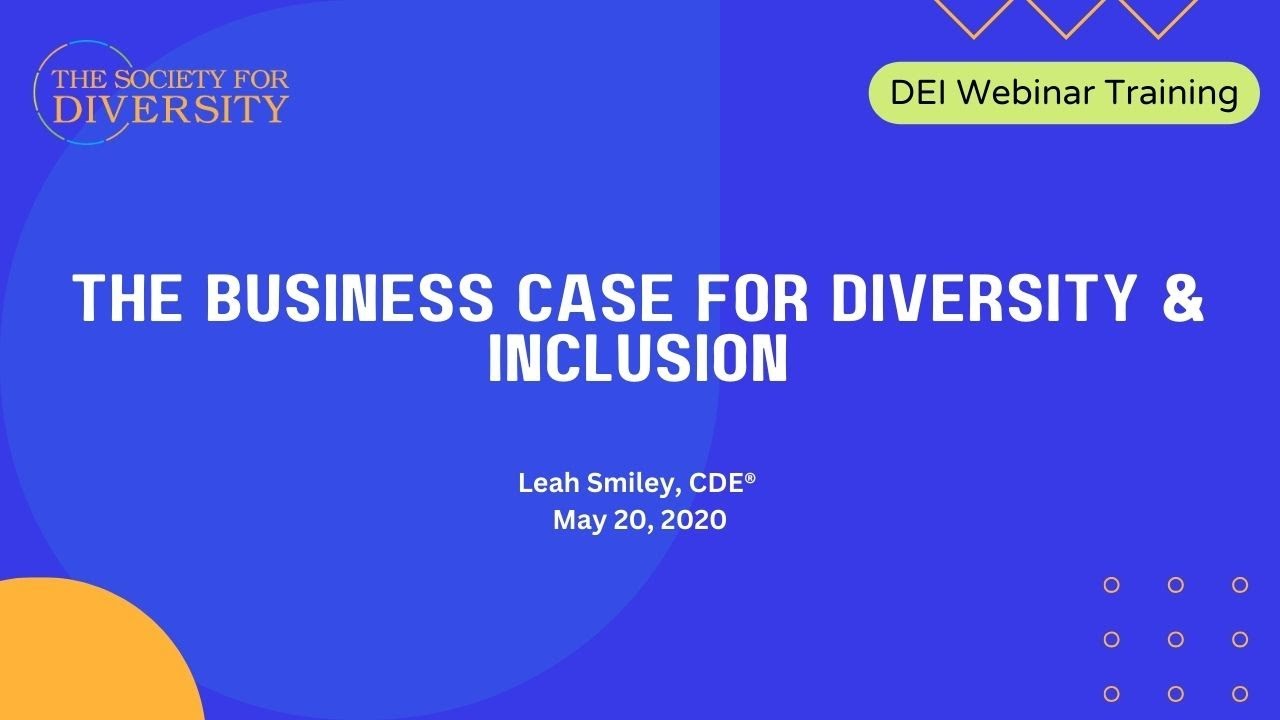 THE SOCIETY FOR DIVERSITY

DEI Webinar Training

THE BUSINESS CASE FOR DIVERSITY & INCLUSION

Leah Smiley, CDE®
May 20, 2020